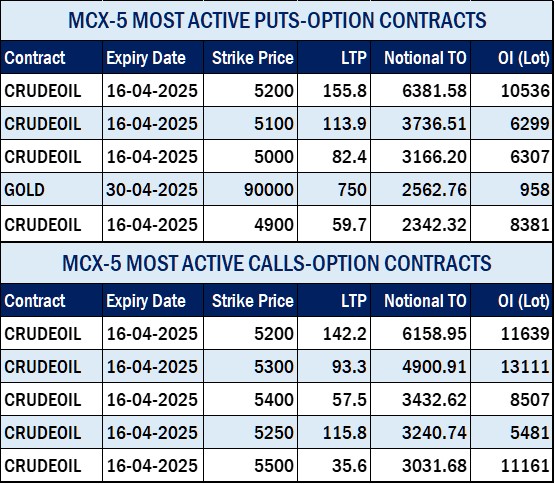 MCX-5 MOST ACTIVE PUTS-OPTION CONTRACTS

| Contract | Expiry Date | Strike Price | LTP | Notional TO | OI (Lot) |
|---|---|---|---|---|---|
| CRUDEOIL | 16-04-2025 | 5200 | 155.8 | 6381.58 | 10536 |
| CRUDEOIL | 16-04-2025 | 5100 | 113.9 | 3736.51 | 6299 |
| CRUDEOIL | 16-04-2025 | 5000 | 82.4 | 3166.20 | 6307 |
| GOLD | 30-04-2025 | 90000 | 750 | 2562.76 | 958 |
| CRUDEOIL | 16-04-2025 | 4900 | 59.7 | 2342.32 | 8381 |

MCX-5 MOST ACTIVE CALLS-OPTION CONTRACTS

| Contract | Expiry Date | Strike Price | LTP | Notional TO | OI (Lot) |
|---|---|---|---|---|---|
| CRUDEOIL | 16-04-2025 | 5200 | 142.2 | 6158.95 | 11639 |
| CRUDEOIL | 16-04-2025 | 5300 | 93.3 | 4900.91 | 13111 |
| CRUDEOIL | 16-04-2025 | 5400 | 57.5 | 3432.62 | 8507 |
| CRUDEOIL | 16-04-2025 | 5250 | 115.8 | 3240.74 | 5481 |
| CRUDEOIL | 16-04-2025 | 5500 | 35.6 | 3031.68 | 11161 |